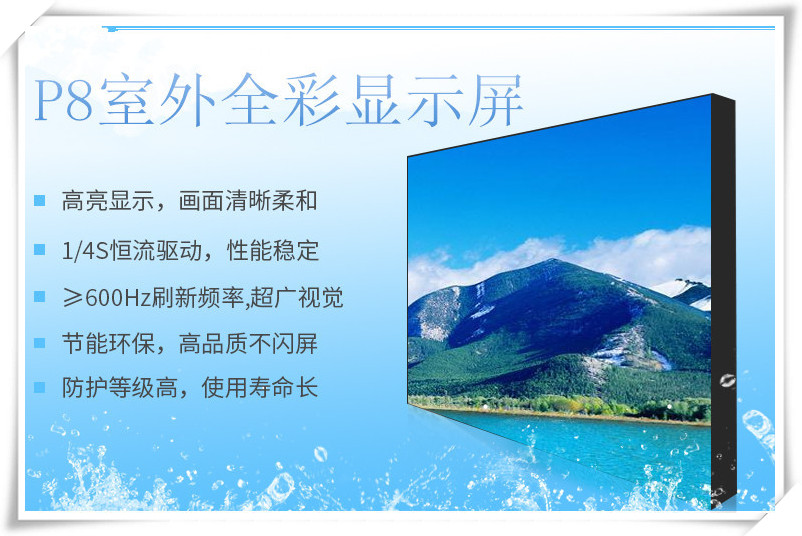 P8室外全彩显示屏

高亮显示，画面清晰柔和

1/4S恒流驱动，性能稳定

≥600Hz刷新频率,超广视觉

节能环保，高品质不闪屏

防护等级高，使用寿命长